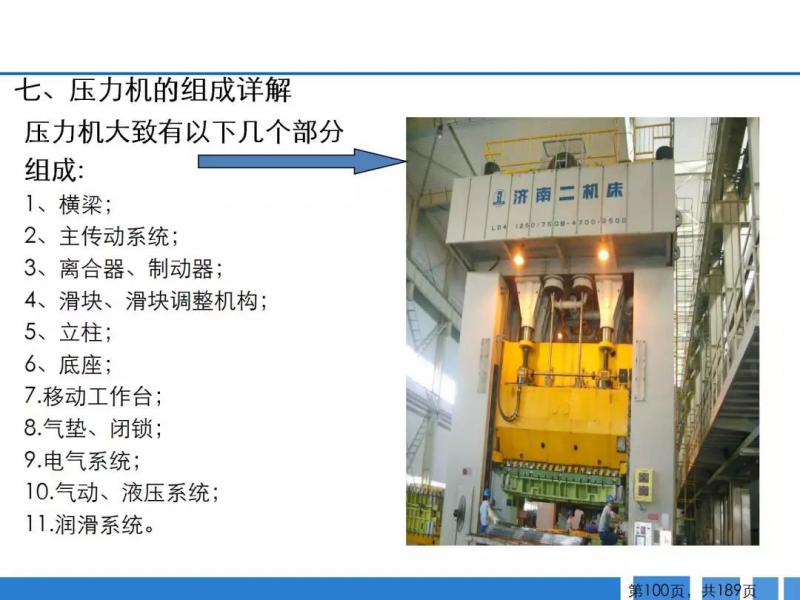 七、压力机的组成详解

压力机大致有以下几个部分组成:

1、横梁;
2、主传动系统;
3、离合器、制动器;
4、滑块、滑块调整机构;
5、立柱;
6、底座;
7.移动工作台;
8.气垫、闭锁;
9.电气系统;
10.气动、液压系统;
11.润滑系统。

济南二机床

LD4 1250/750B-4700-2500

第100页,共189页